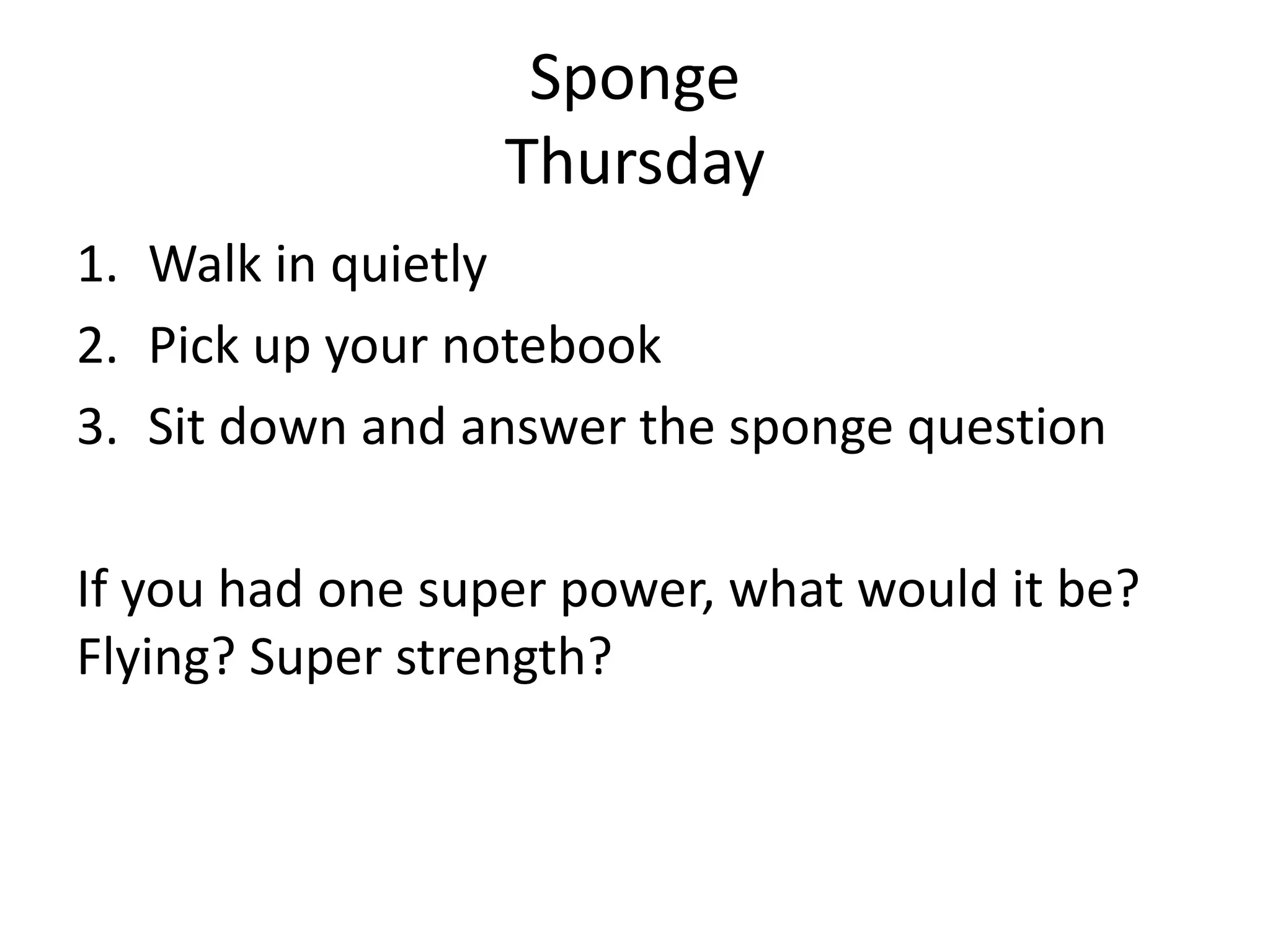 Sponge
Thursday

1. Walk in quietly
2. Pick up your notebook
3. Sit down and answer the sponge question

If you had one super power, what would it be? Flying? Super strength?